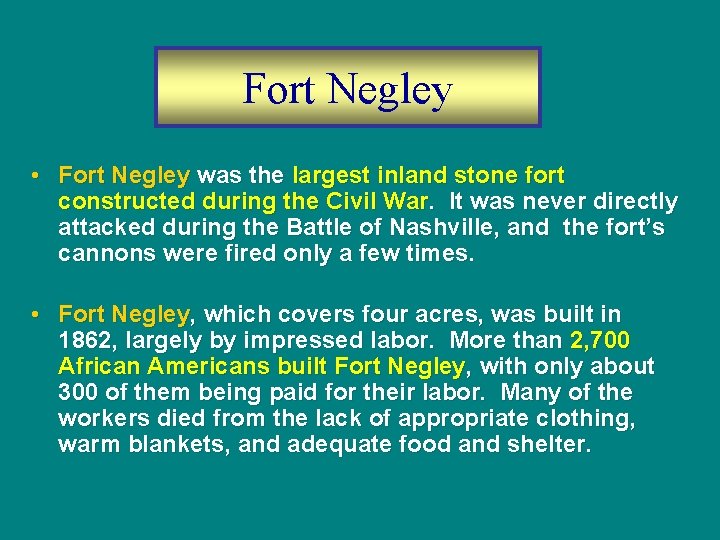 Fort Negley

• Fort Negley was the largest inland stone fort constructed during the Civil War. It was never directly attacked during the Battle of Nashville, and the fort's cannons were fired only a few times.

• Fort Negley, which covers four acres, was built in 1862, largely by impressed labor. More than 2,700 African Americans built Fort Negley, with only about 300 of them being paid for their labor. Many of the workers died from the lack of appropriate clothing, warm blankets, and adequate food and shelter.